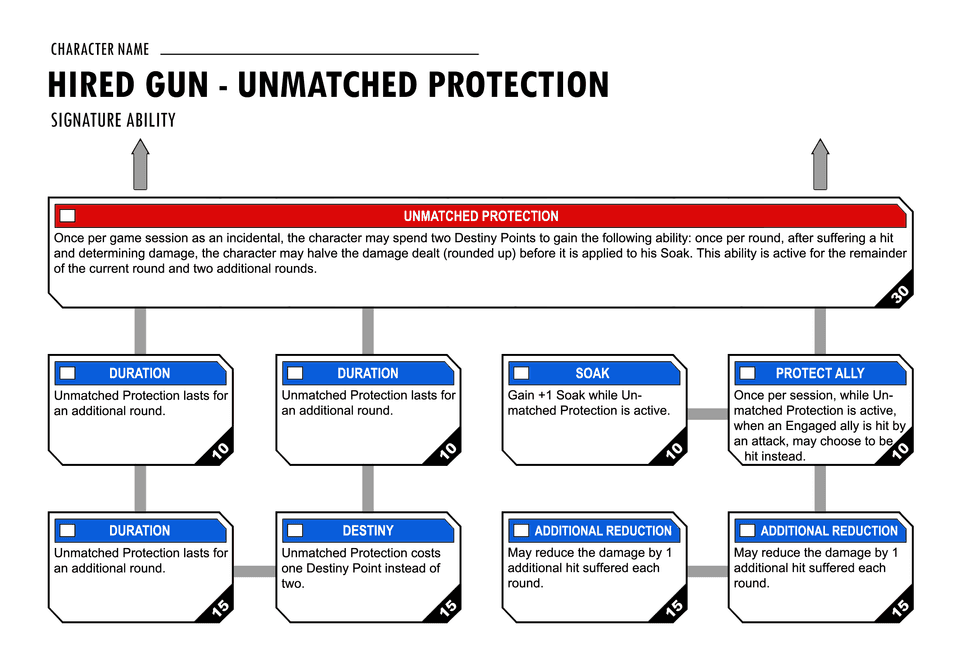 CHARACTER NAME

HIRED GUN - UNMATCHED PROTECTION

SIGNATURE ABILITY

UNMATCHED PROTECTION

Once per game session as an incidental, the character may spend two Destiny Points to gain the following ability: once per round, after suffering a hit and determining damage, the character may halve the damage dealt (rounded up) before it is applied to his Soak. This ability is active for the remainder of the current round and two additional rounds.

30

DURATION

Unmatched Protection lasts for an additional round.

10

DURATION

Unmatched Protection lasts for an additional round.

10

SOAK

Gain +1 Soak while Unmatched Protection is active.

10

PROTECT ALLY

Once per session, while Unmatched Protection is active, when an Engaged ally is hit by an attack, may choose to be hit instead.

10

DURATION

Unmatched Protection lasts for an additional round.

15

DESTINY

Unmatched Protection costs one Destiny Point instead of two.

15

ADDITIONAL REDUCTION

May reduce the damage by 1 additional hit suffered each round.

15

ADDITIONAL REDUCTION

May reduce the damage by 1 additional hit suffered each round.

15